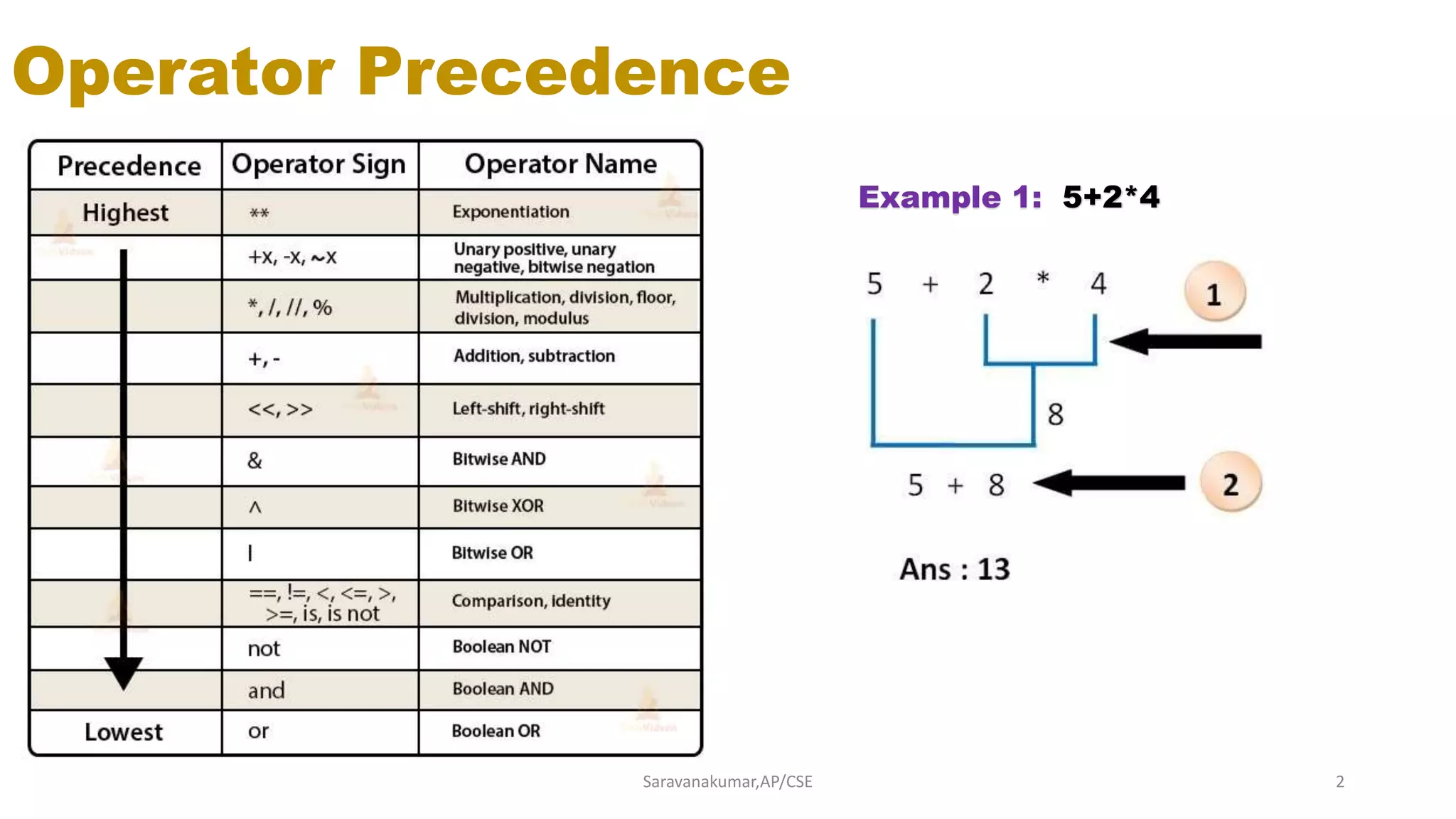 Operator Precedence

| Precedence | Operator Sign | Operator Name |
|---|---|---|
| Highest | ** | Exponentiation |
| | +x, -x, ~x | Unary positive, unary negative, bitwise negation |
| | *, /, //, % | Multiplication, division, floor, division, modulus |
| | +, - | Addition, subtraction |
| | <<, >> | Left-shift, right-shift |
| | & | Bitwise AND |
| | ^ | Bitwise XOR |
| | \| | Bitwise OR |
| | ==, !=, <, <=, >, >=, is, is not | Comparison, identity |
| | not | Boolean NOT |
| | and | Boolean AND |
| Lowest | or | Boolean OR |

Example 1: 5+2*4

5 + 2 * 4

1

8

5 + 8

2

Ans : 13

Saravanakumar,AP/CSE

2